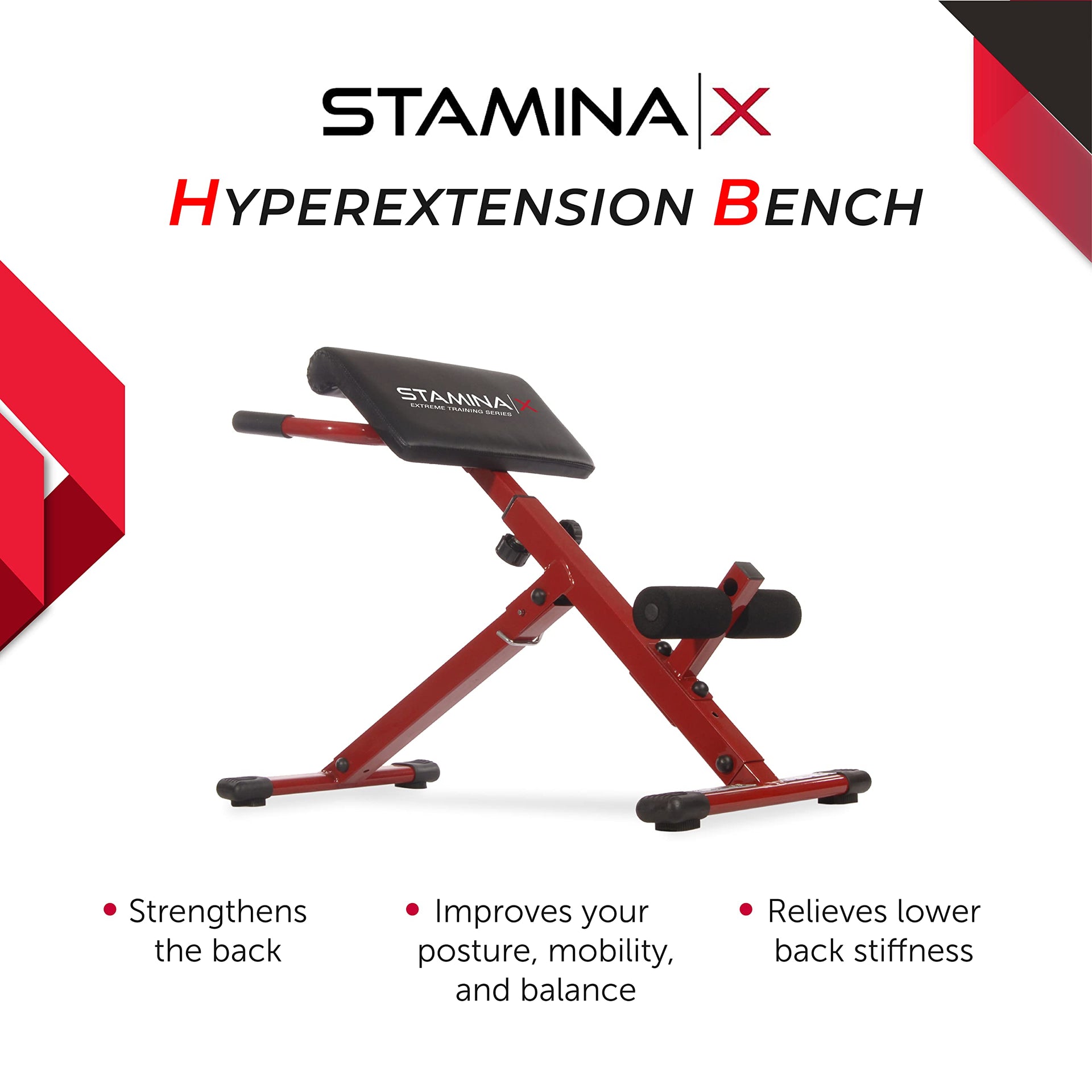 STAMINA|X

HYPEREXTENSION BENCH

STAMINA|X
EXTREME TRAINING SERIES

• Strengthens the back

• Improves your posture, mobility, and balance

• Relieves lower back stiffness